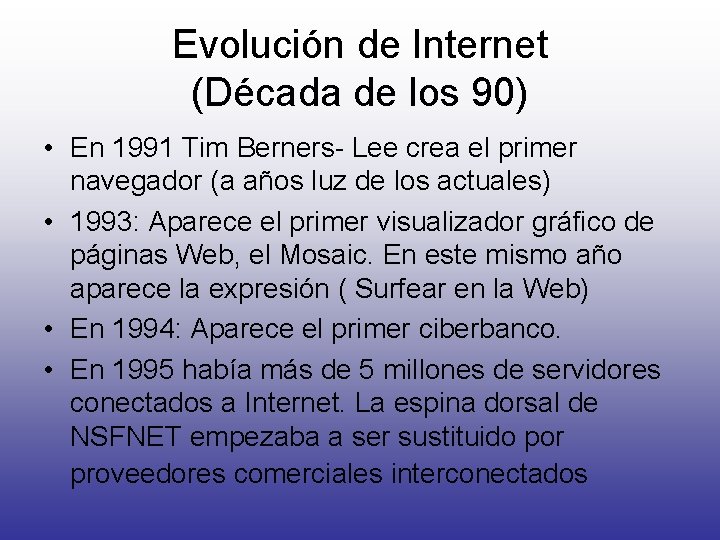 Evolución de Internet
(Década de los 90)

• En 1991 Tim Berners- Lee crea el primer navegador (a años luz de los actuales)
• 1993: Aparece el primer visualizador gráfico de páginas Web, el Mosaic. En este mismo año aparece la expresión ( Surfear en la Web)
• En 1994: Aparece el primer ciberbanco.
• En 1995 había más de 5 millones de servidores conectados a Internet. La espina dorsal de NSFNET empezaba a ser sustituido por proveedores comerciales interconectados